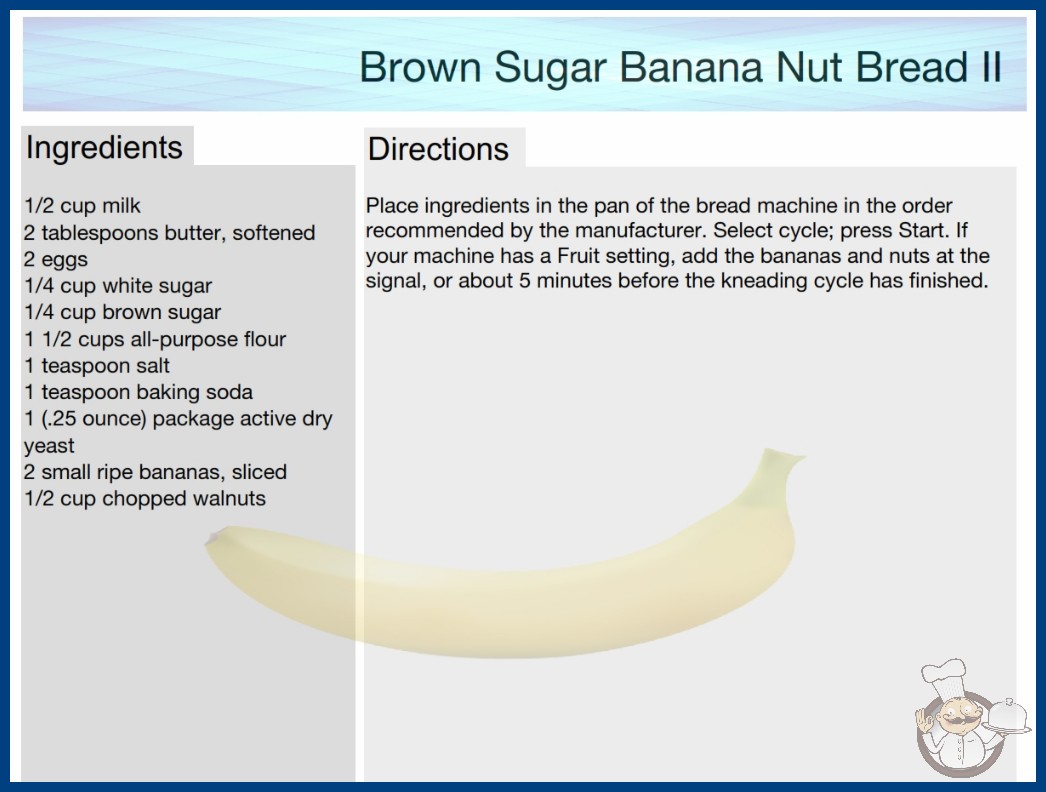 Brown Sugar Banana Nut Bread II

Ingredients

1/2 cup milk
2 tablespoons butter, softened
2 eggs
1/4 cup white sugar
1/4 cup brown sugar
1 1/2 cups all-purpose flour
1 teaspoon salt
1 teaspoon baking soda
1 (.25 ounce) package active dry yeast
2 small ripe bananas, sliced
1/2 cup chopped walnuts

Directions

Place ingredients in the pan of the bread machine in the order recommended by the manufacturer. Select cycle; press Start. If your machine has a Fruit setting, add the bananas and nuts at the signal, or about 5 minutes before the kneading cycle has finished.